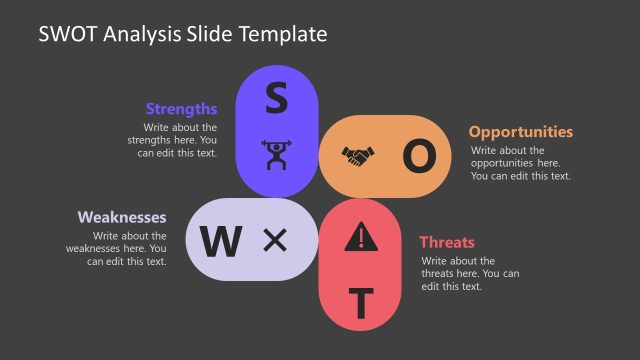 SWOT Analysis Slide Template

Strengths
Write about the strengths here. You can edit this text.

S

O

Opportunities
Write about the opportunities here. You can edit this text.

Weaknesses
Write about the weaknesses here. You can edit this text.

W

T

Threats
Write about the threats here. You can edit this text.